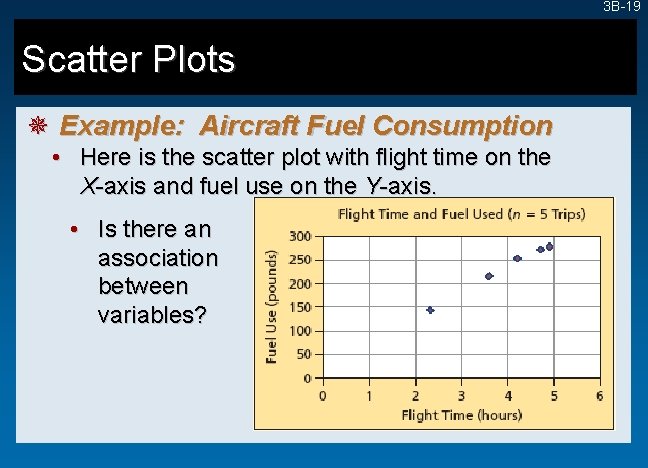 3B-19

Scatter Plots

Example: Aircraft Fuel Consumption

• Here is the scatter plot with flight time on the X-axis and fuel use on the Y-axis.

• Is there an association between variables?

Flight Time and Fuel Used ($n$ = 5 Trips)

Fuel Use (pounds)

300
250
200
150
100
50
0

0 1 2 3 4 5 6

Flight Time (hours)